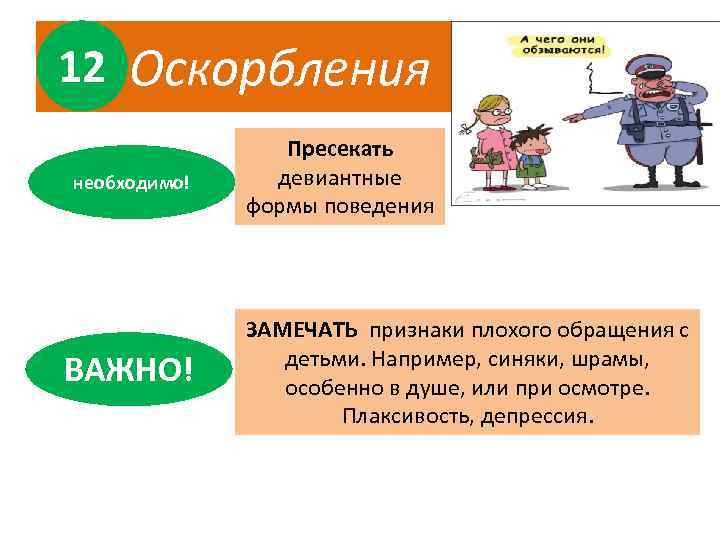 12 Оскорбления

А чего они обзываются!

необходимо!

Пресекать девиантные формы поведения

ВАЖНО!

ЗАМЕЧАТЬ признаки плохого обращения с детьми. Например, синяки, шрамы, особенно в душе, или при осмотре. Плаксивость, депрессия.